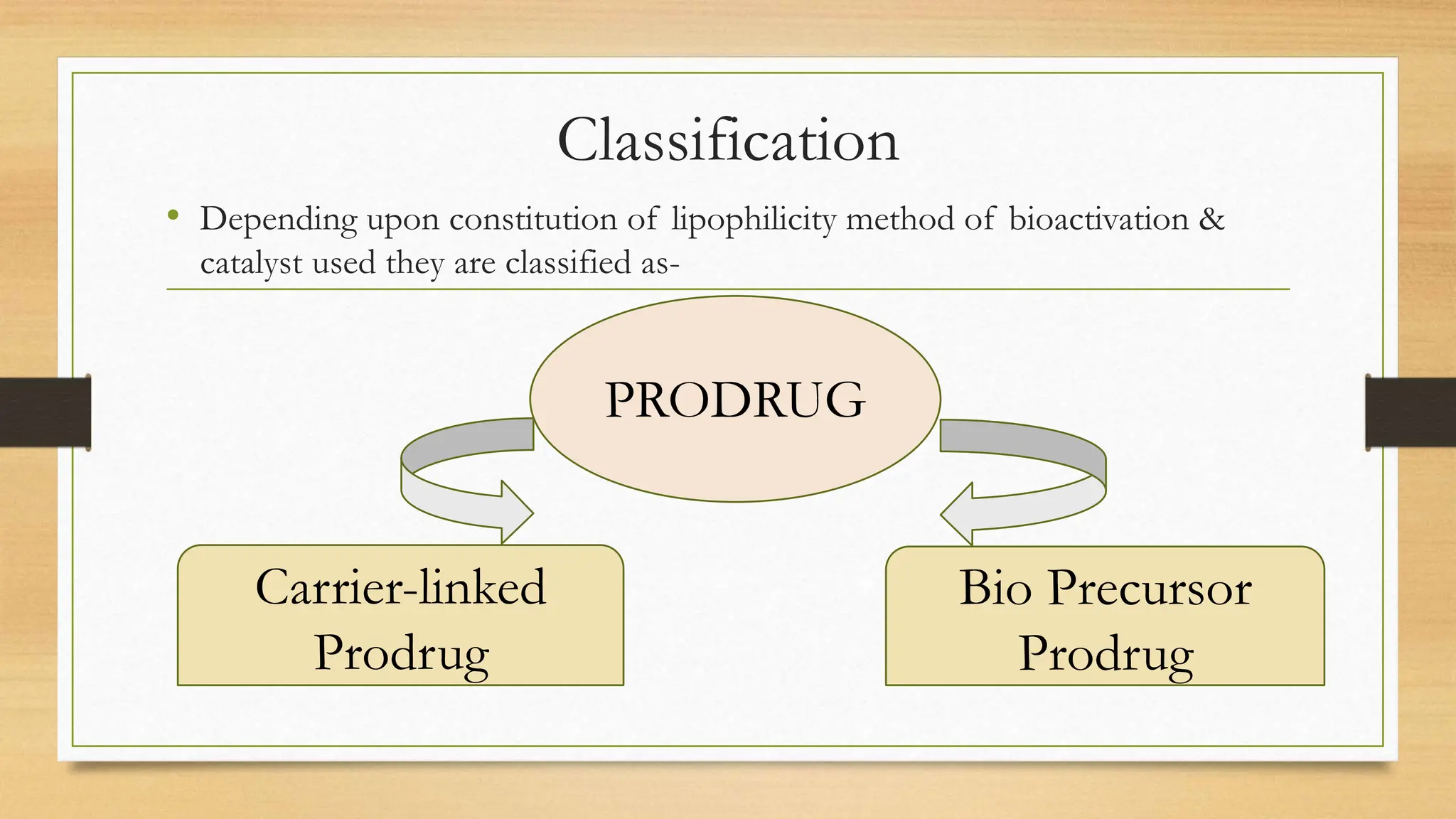 Classification

• Depending upon constitution of lipophilicity method of bioactivation & catalyst used they are classified as-

PRODRUG

Carrier-linked Prodrug

Bio Precursor Prodrug